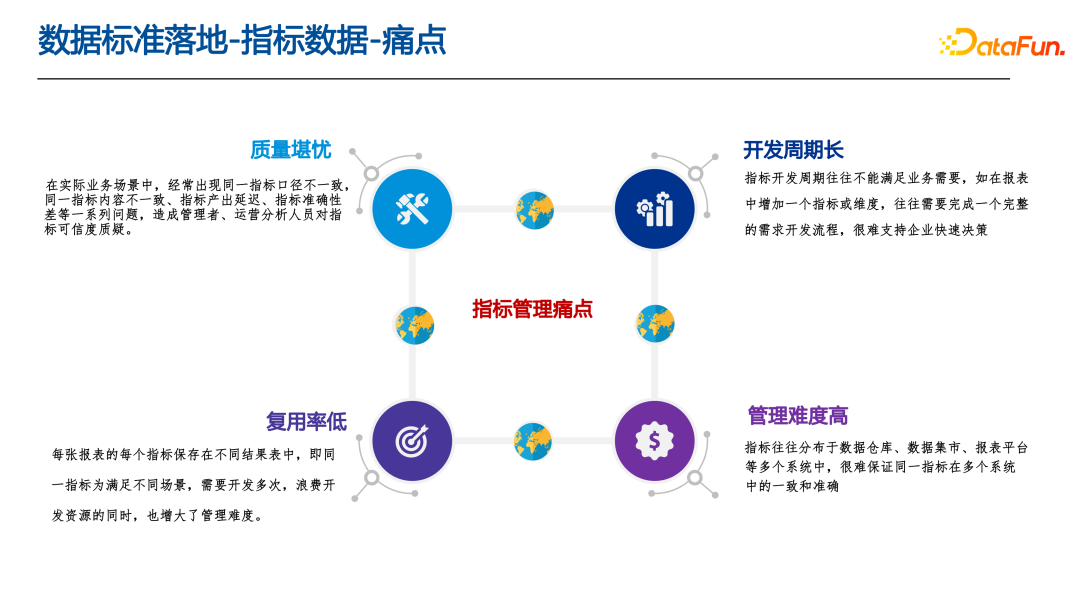 数据标准落地-指标数据-痛点

DataFun.

质量堪忧

在实际业务场景中，经常出现同一指标口径不一致，同一指标内容不一致、指标产出延迟、指标准确性差等一系列问题，造成管理者、运营分析人员对指标可信度质疑。

开发周期长

指标开发周期往往不能满足业务需要，如在报表中增加一个指标或维度，往往需要完成一个完整的需求开发流程，很难支持企业快速决策

指标管理痛点

复用率低

每张报表的每个指标保存在不同结果表中，即同一指标为满足不同场景，需要开发多次，浪费开发资源的同时，也增大了管理难度。

管理难度高

指标往往分布于数据仓库、数据集市、报表平台等多个系统中，很难保证同一指标在多个系统中的一致和准确